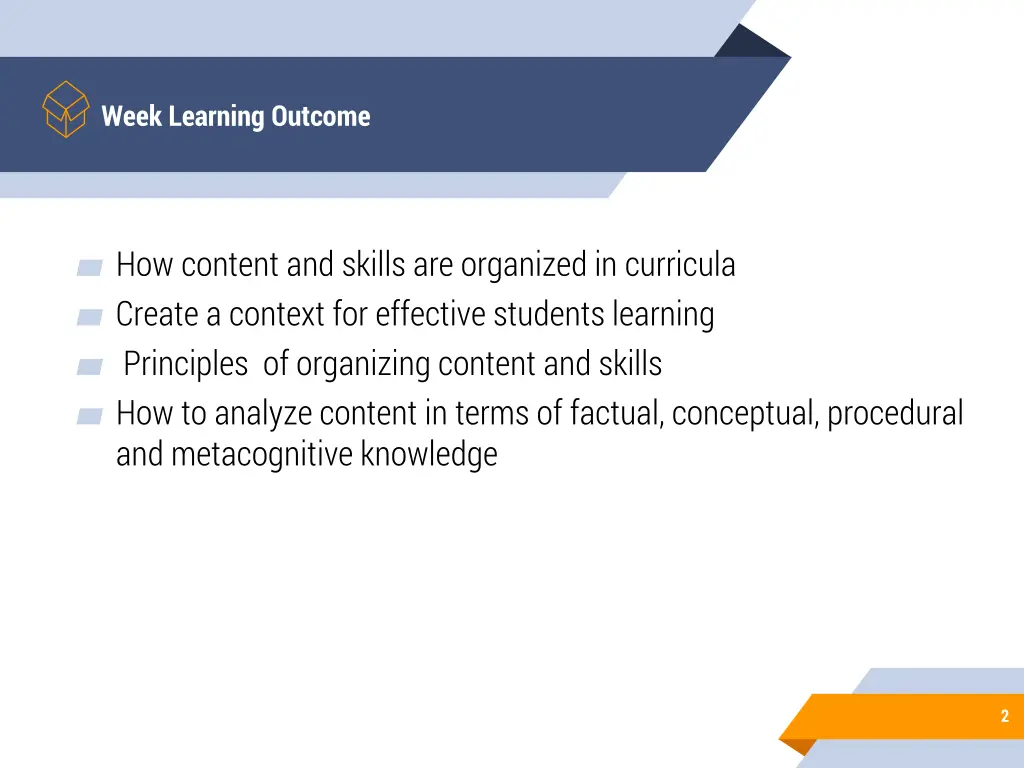 Week Learning Outcome

How content and skills are organized in curricula
Create a context for effective students learning
Principles of organizing content and skills
How to analyze content in terms of factual, conceptual, procedural and metacognitive knowledge

2